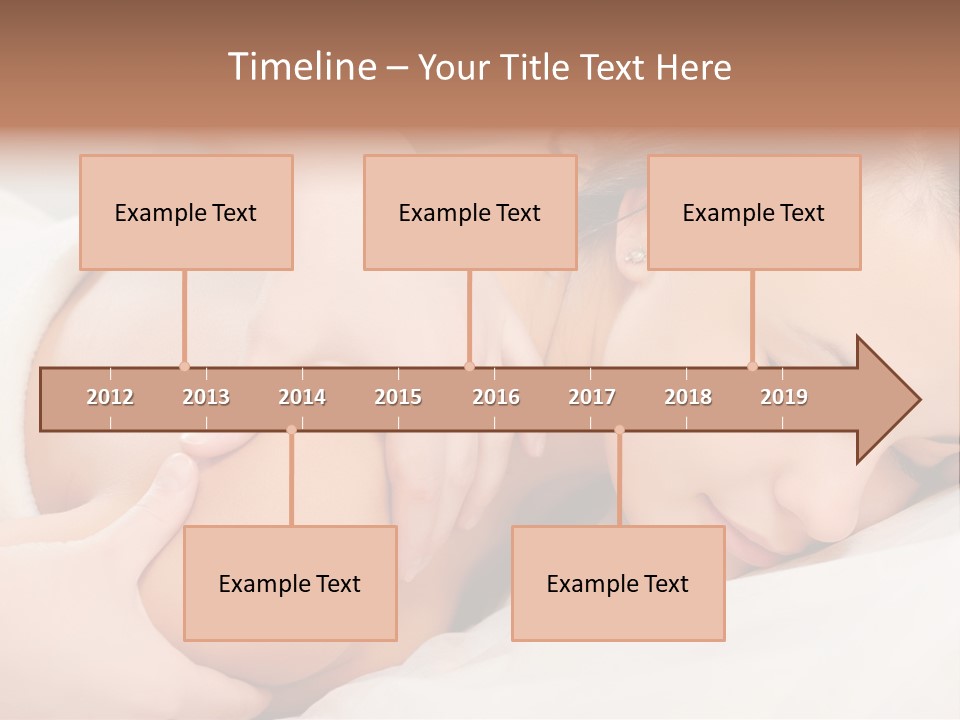 Timeline – Your Title Text Here

Example Text

Example Text

Example Text

2012 2013 2014 2015 2016 2017 2018 2019

Example Text

Example Text